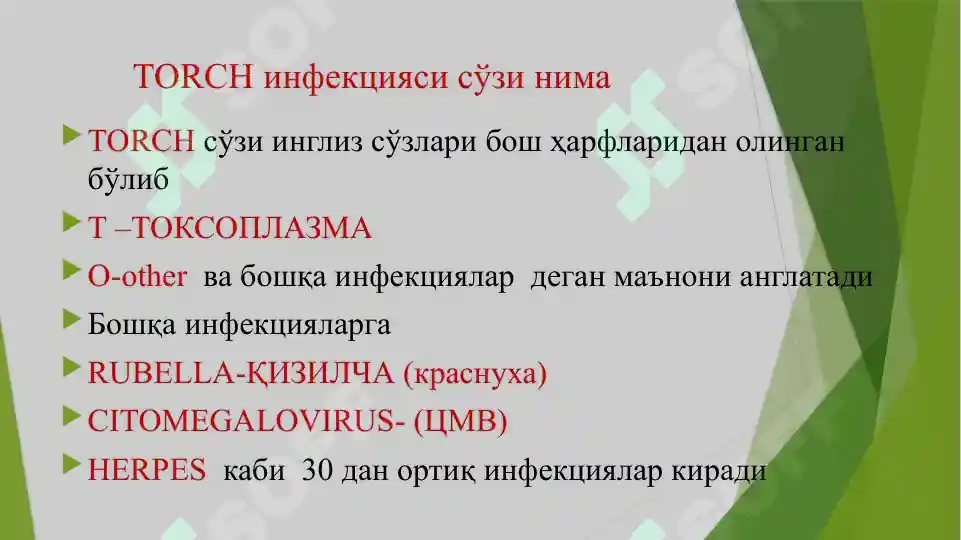 TORCH инфекцияси сўзи нима

TORCH сўзи инглиз сўзлари бош ҳарфларидан олинган бўлиб

Т –ТОКСОПЛАЗМА

O-other ва бошқа инфекциялар деган маънони англатади

Бошқа инфекцияларга

RUBELLA-ҚИЗИЛЧА (краснуха)

CITOMEGALOVIRUS- (ЦМВ)

HERPES каби 30 дан ортиқ инфекциялар киради